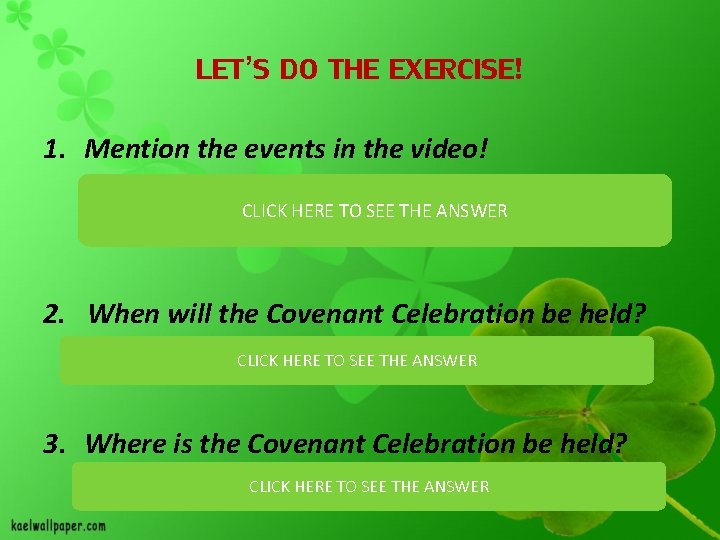 LET'S DO THE EXERCISE!

1. Mention the events in the video!

CLICK HERE TO SEE THE ANSWER

2. When will the Covenant Celebration be held?

CLICK HERE TO SEE THE ANSWER

3. Where is the Covenant Celebration be held?

CLICK HERE TO SEE THE ANSWER

kaelwallpaper.com